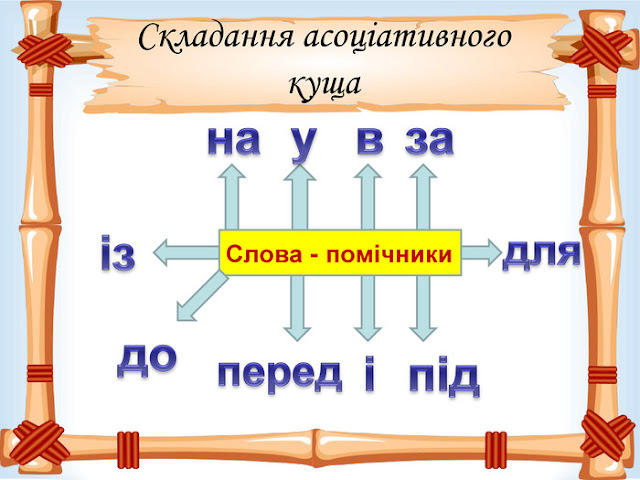 Складання асоціативного куща

на у в за

із

Слова - помічники

для

до

перед і під